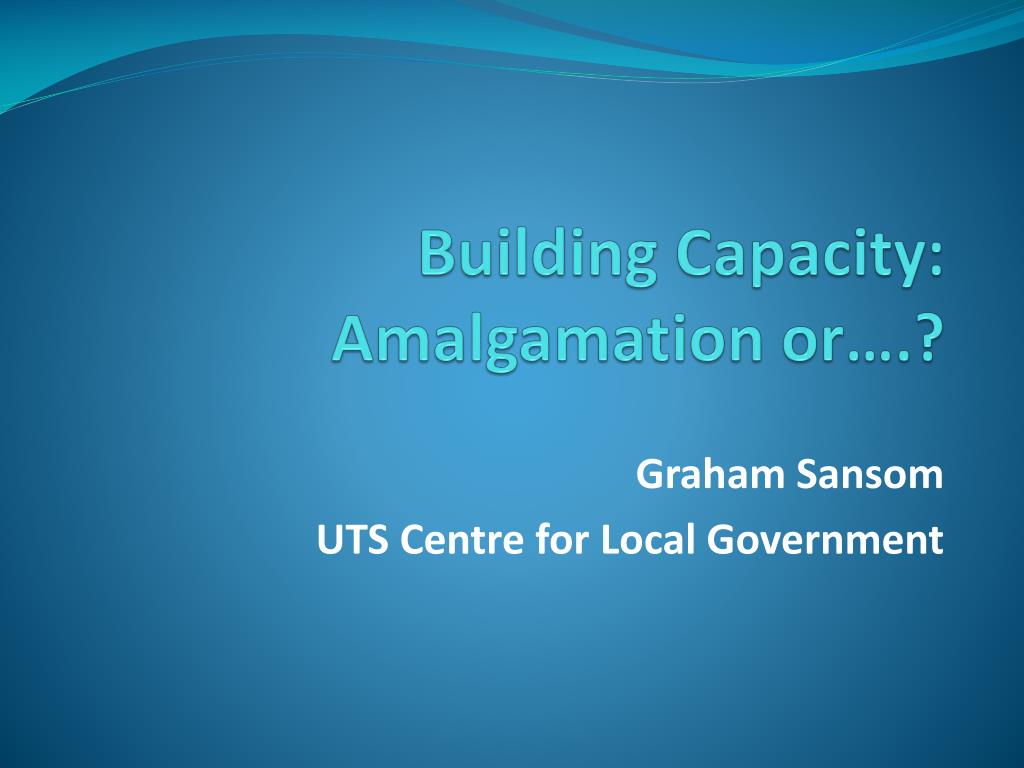 Building Capacity: Amalgamation or….?

Graham Sansom

UTS Centre for Local Government